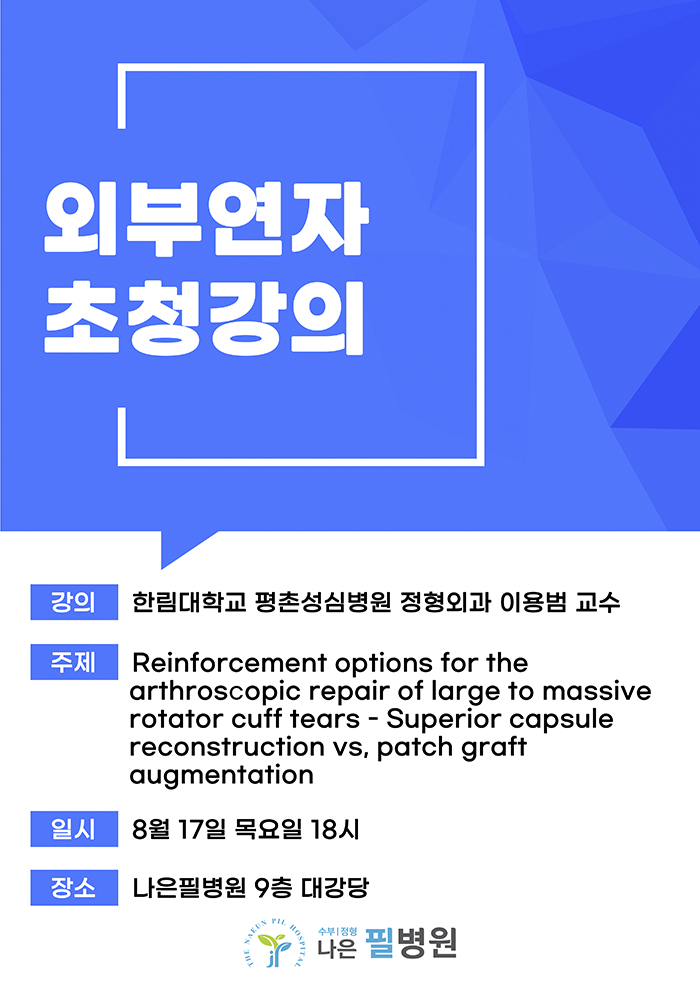 외부연자
초청강의

강의 한림대학교 평촌성심병원 정형외과 이용범 교수

주제 Reinforcement options for the arthroscopic repair of large to massive rotator cuff tears - Superior capsule reconstruction vs, patch graft augmentation

일시 8월 17일 목요일 18시

장소 나은필병원 9층 대강당

THE NAEUN PIL HOSPITAL 수부|정형 나은 필병원